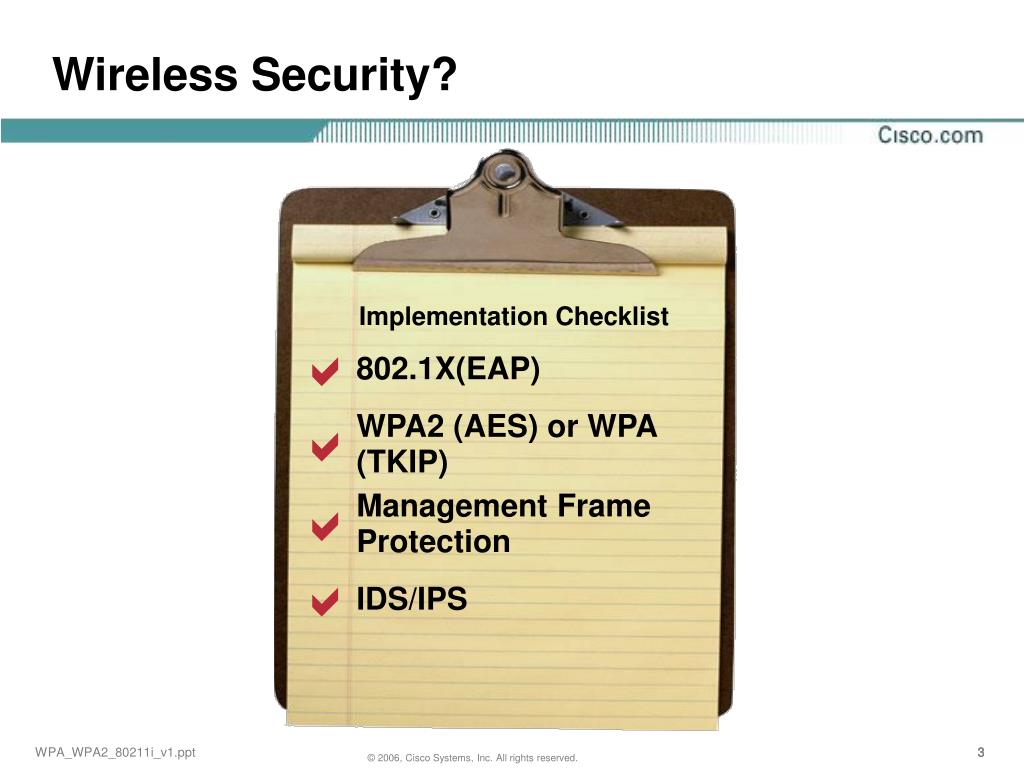 Wireless Security?

Cisco.com

Implementation Checklist

802.1X(EAP)

WPA2 (AES) or WPA (TKIP)

Management Frame Protection

IDS/IPS

WPA_WPA2_80211i_v1.ppt

© 2006, Cisco Systems, Inc. All rights reserved.

3